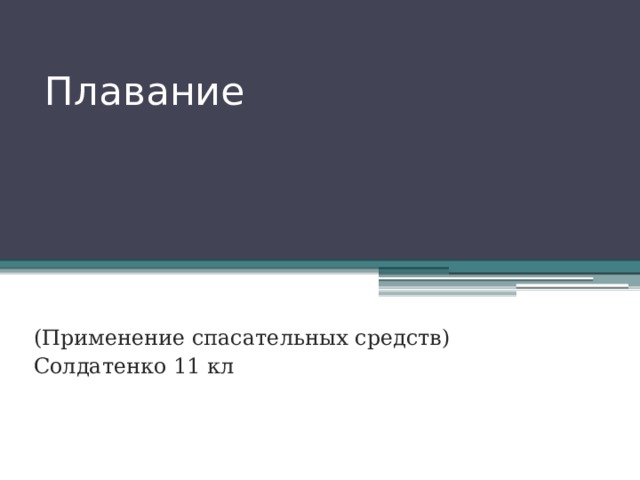 Плавание

(Применение спасательных средств)
Солдатенко 11 кл